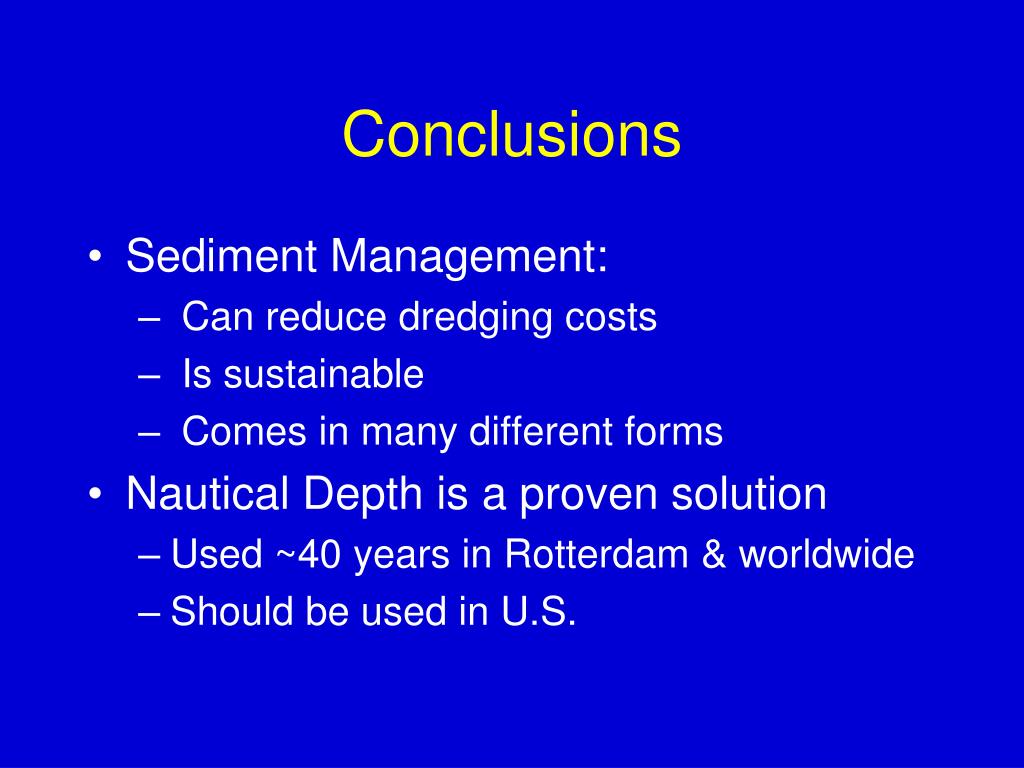 Conclusions

• Sediment Management:
– Can reduce dredging costs
– Is sustainable
– Comes in many different forms
• Nautical Depth is a proven solution
– Used ~40 years in Rotterdam & worldwide
– Should be used in U.S.